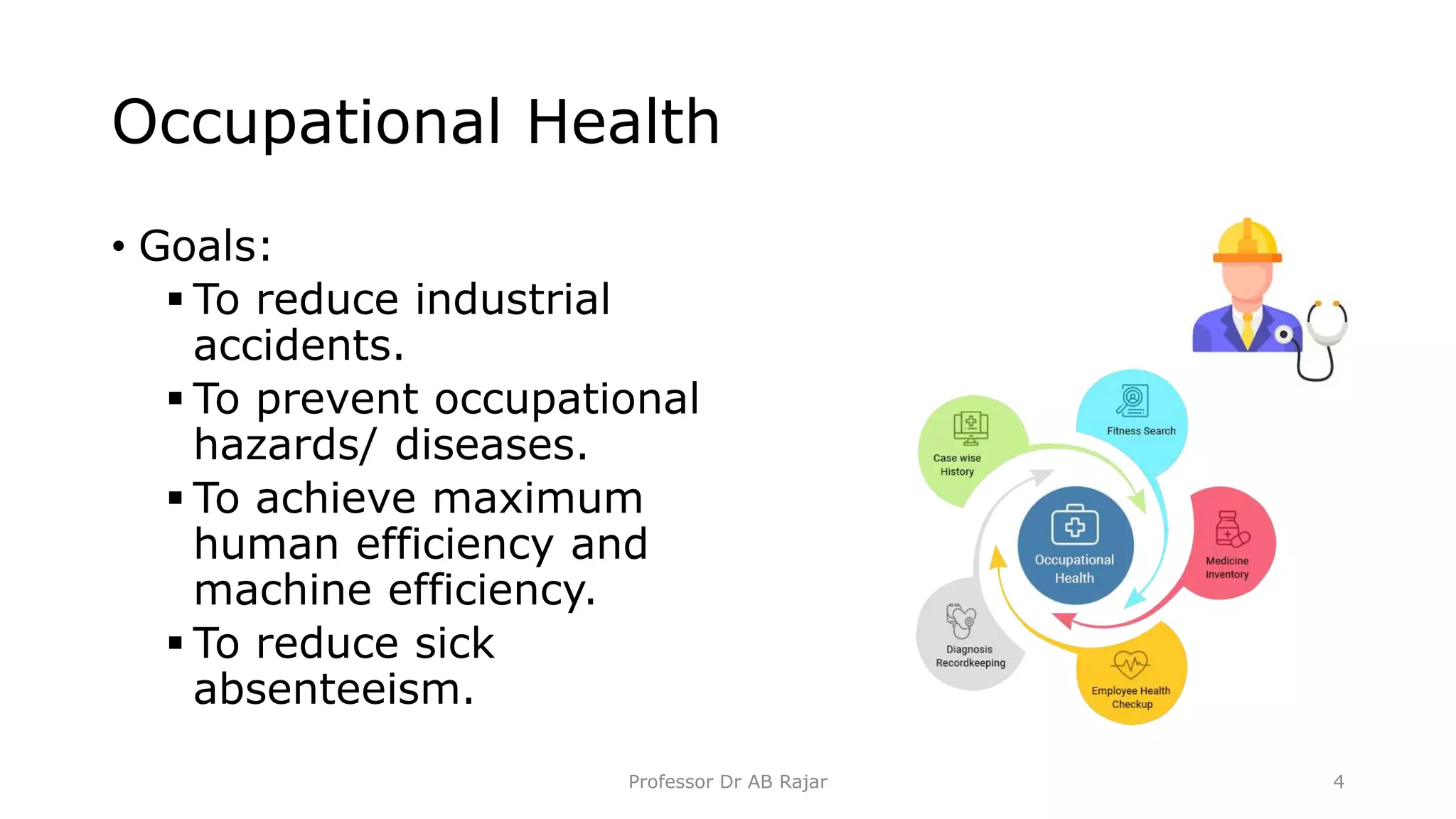 Occupational Health

• Goals:
 ▪ To reduce industrial accidents.
 ▪ To prevent occupational hazards/ diseases.
 ▪ To achieve maximum human efficiency and machine efficiency.
 ▪ To reduce sick absenteeism.

Case wise History

Fitness Search

Occupational Health

Medicine Inventory

Diagnosis Recordkeeping

Employee Health Checkup

Professor Dr AB Rajar

4